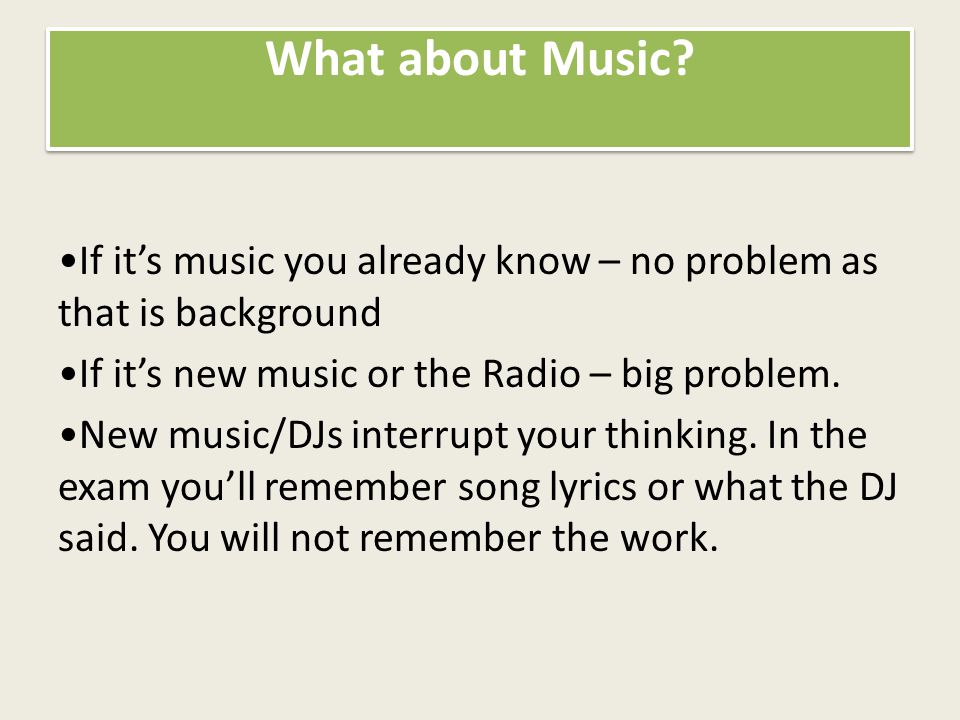 What about Music?

•If it’s music you already know – no problem as that is background

•If it’s new music or the Radio – big problem.

•New music/DJs interrupt your thinking. In the exam you’ll remember song lyrics or what the DJ said. You will not remember the work.